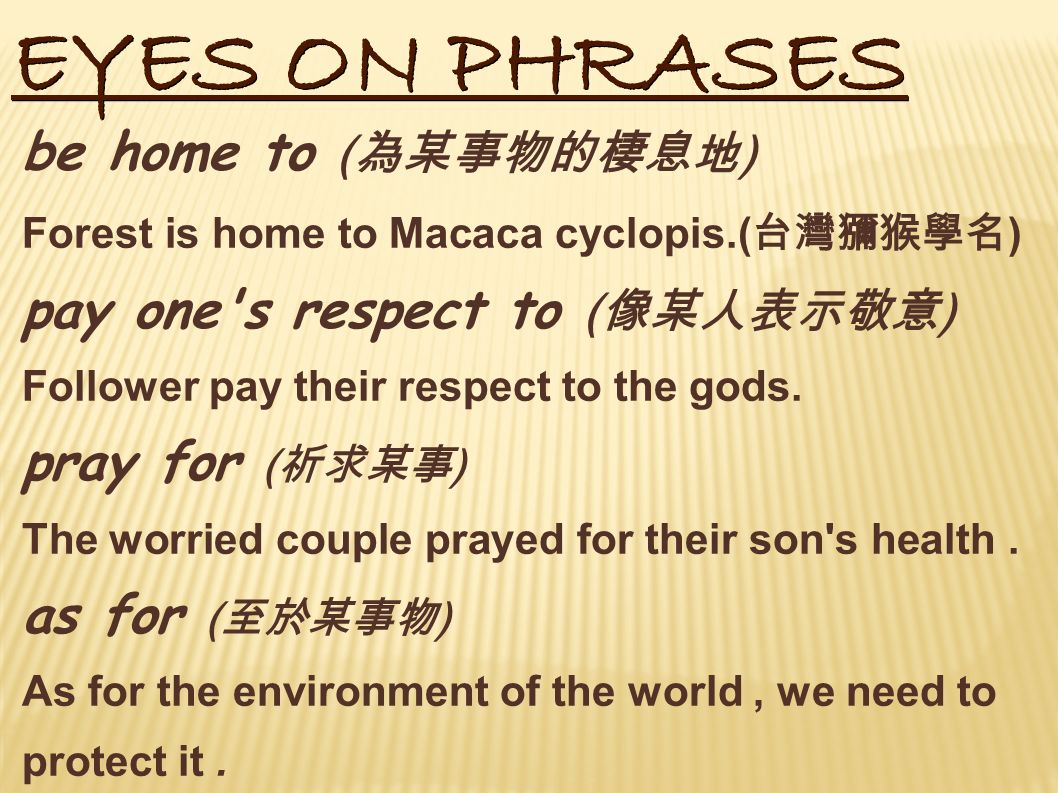 EYES ON PHRASES

be home to (為某事物的棲息地)

Forest is home to Macaca cyclopis.(台灣獼猴學名)

pay one's respect to (像某人表示敬意)

Follower pay their respect to the gods.

pray for (祈求某事)

The worried couple prayed for their son's health .

as for (至於某事物)

As for the environment of the world , we need to protect it .